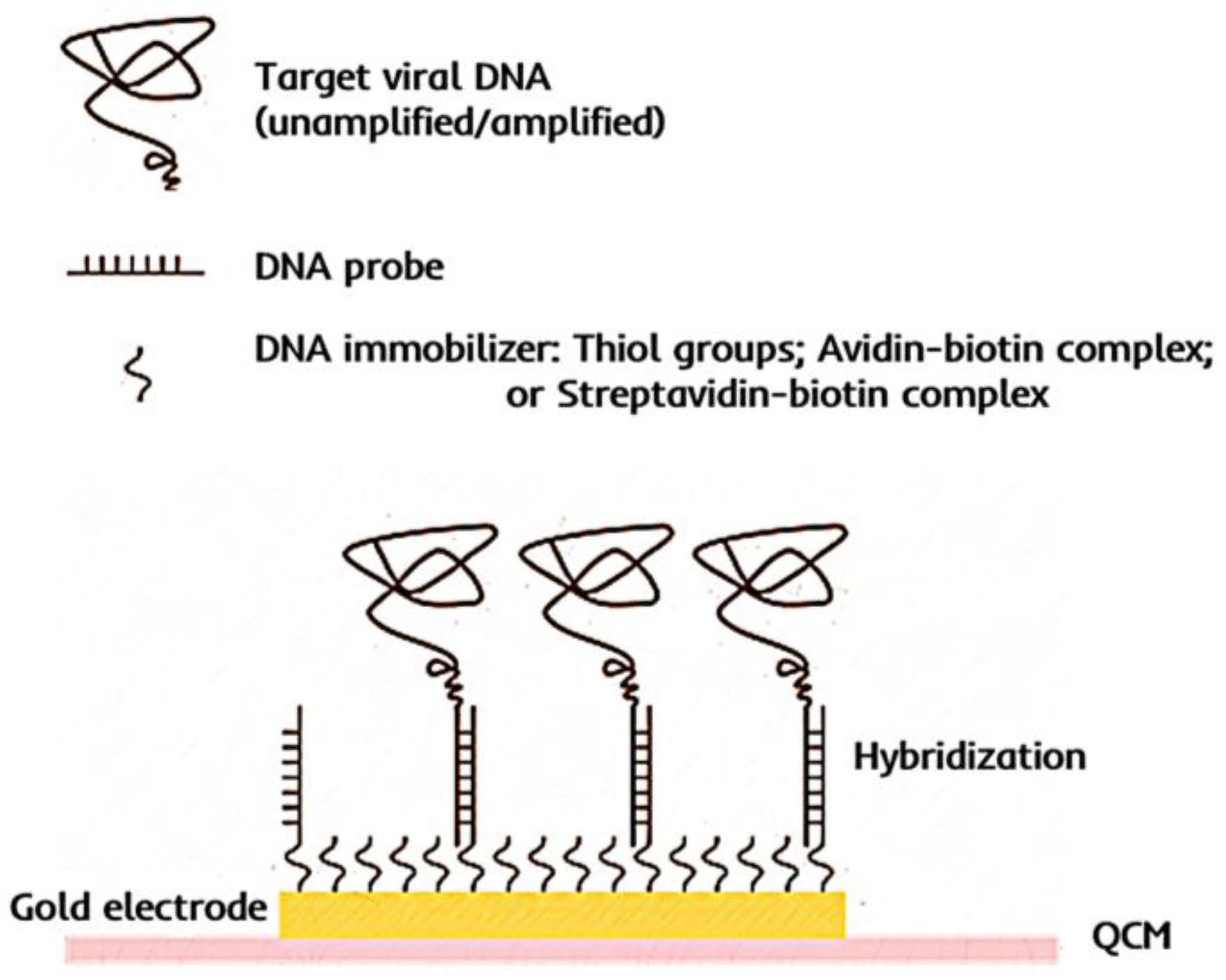 Target viral DNA (unamplified/amplified)

DNA probe

DNA immobilizer: Thiol groups; Avidin-biotin complex; or Streptavidin-biotin complex

Hybridization

Gold electrode

QCM